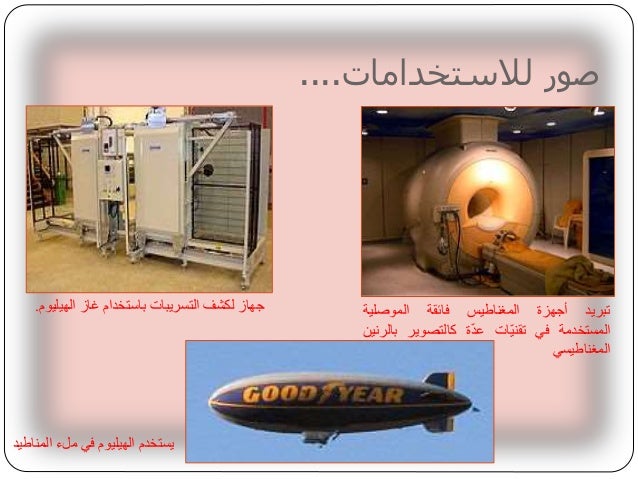 صور للاستخدامات....

تبريد أجهزة المغناطيس فائقة الموصلية المستخدمة في تقنيّات عدّة كالتصوير بالرنين المغناطيسي

جهاز لكشف التسريبات باستخدام غاز الهيليوم.

GOODYEAR

يستخدم الهيليوم في ملء المناطيد